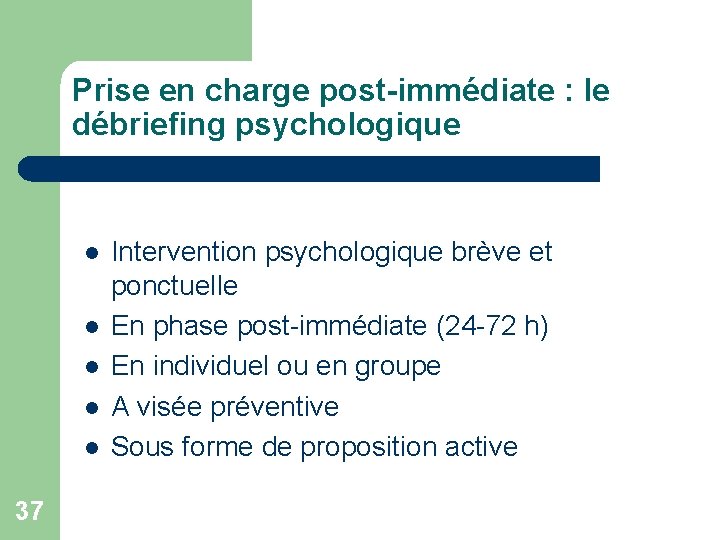 Prise en charge post-immédiate : le débriefing psychologique

- Intervention psychologique brève et ponctuelle
- En phase post-immédiate (24-72 h)
- En individuel ou en groupe
- A visée préventive
- Sous forme de proposition active

37